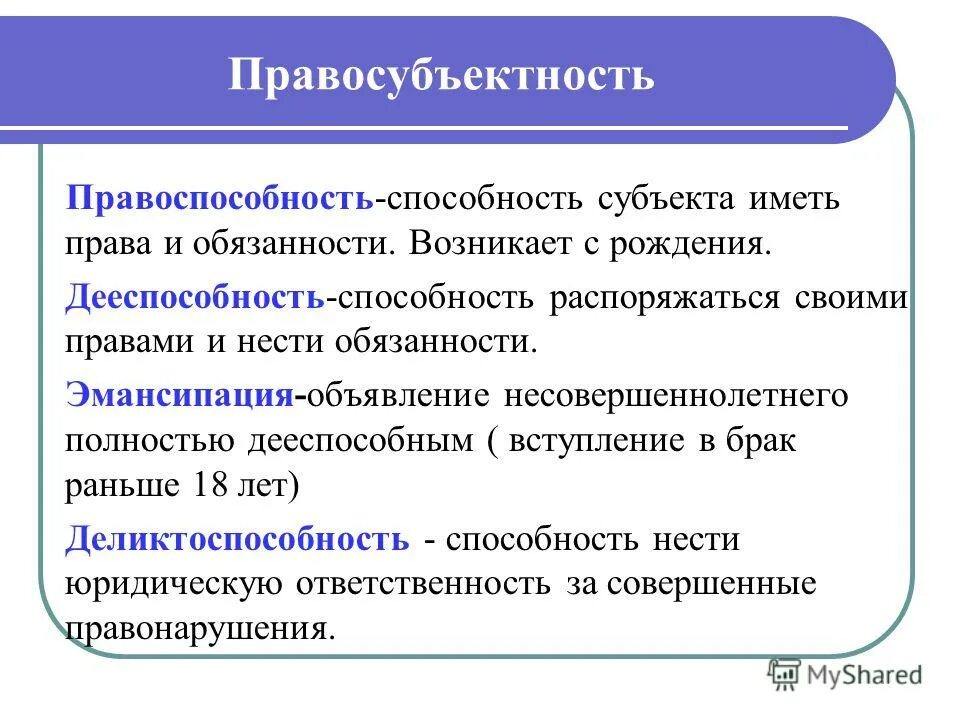 Правосубъектность

Правоспособность-способность субъекта иметь права и обязанности. Возникает с рождения.

Дееспособность-способность распоряжаться своими правами и нести обязанности.

Эмансипация-объявление несовершеннолетнего полностью дееспособным ( вступление в брак раньше 18 лет)

Деликтоспособность - способность нести юридическую ответственность за совершенные правонарушения.

MyShared